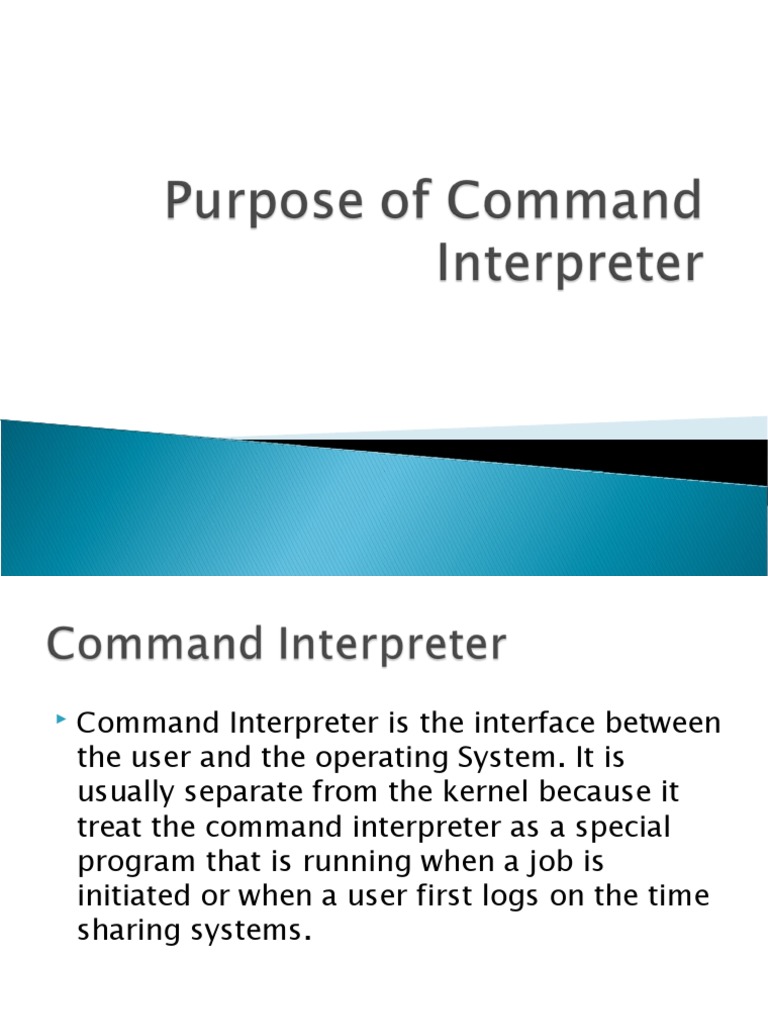 Purpose of Command Interpreter

Command Interpreter

Command Interpreter is the interface between the user and the operating System. It is usually separate from the kernel because it treat the command interpreter as a special program that is running when a job is initiated or when a user first logs on the time sharing systems.